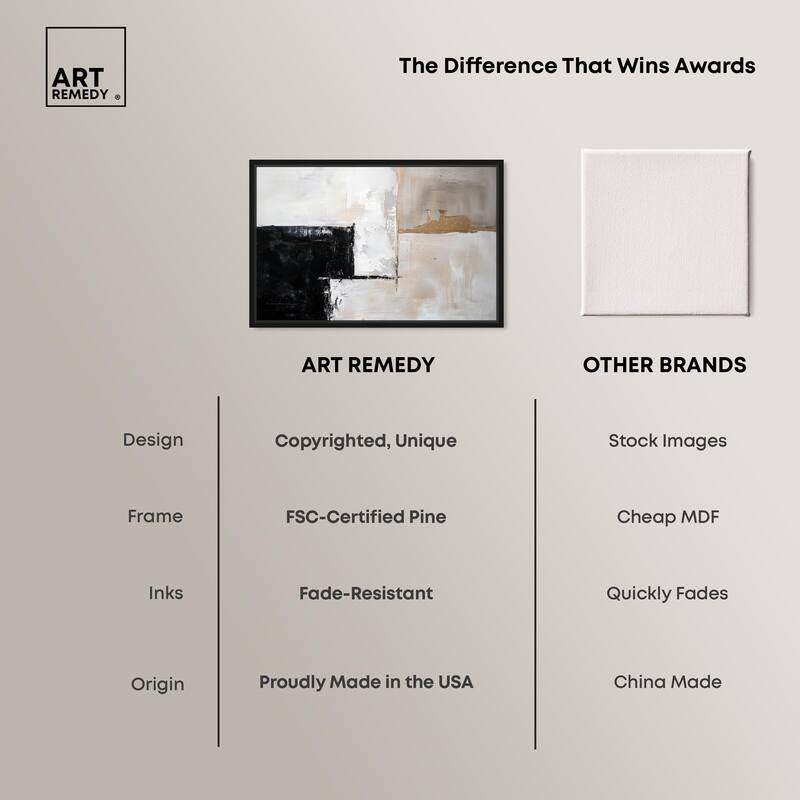 ART REMEDY ®

The Difference That Wins Awards

|  | ART REMEDY | OTHER BRANDS |
|---|---|---|
| Design | Copyrighted, Unique | Stock Images |
| Frame | FSC-Certified Pine | Cheap MDF |
| Inks | Fade-Resistant | Quickly Fades |
| Origin | Proudly Made in the USA | China Made |